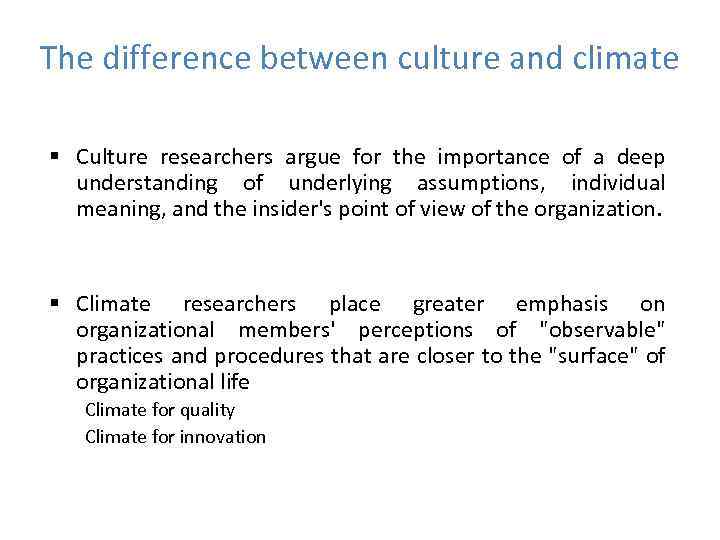 The difference between culture and climate

▪ Culture researchers argue for the importance of a deep understanding of underlying assumptions, individual meaning, and the insider's point of view of the organization.

▪ Climate researchers place greater emphasis on organizational members' perceptions of "observable" practices and procedures that are closer to the "surface" of organizational life

Climate for quality

Climate for innovation